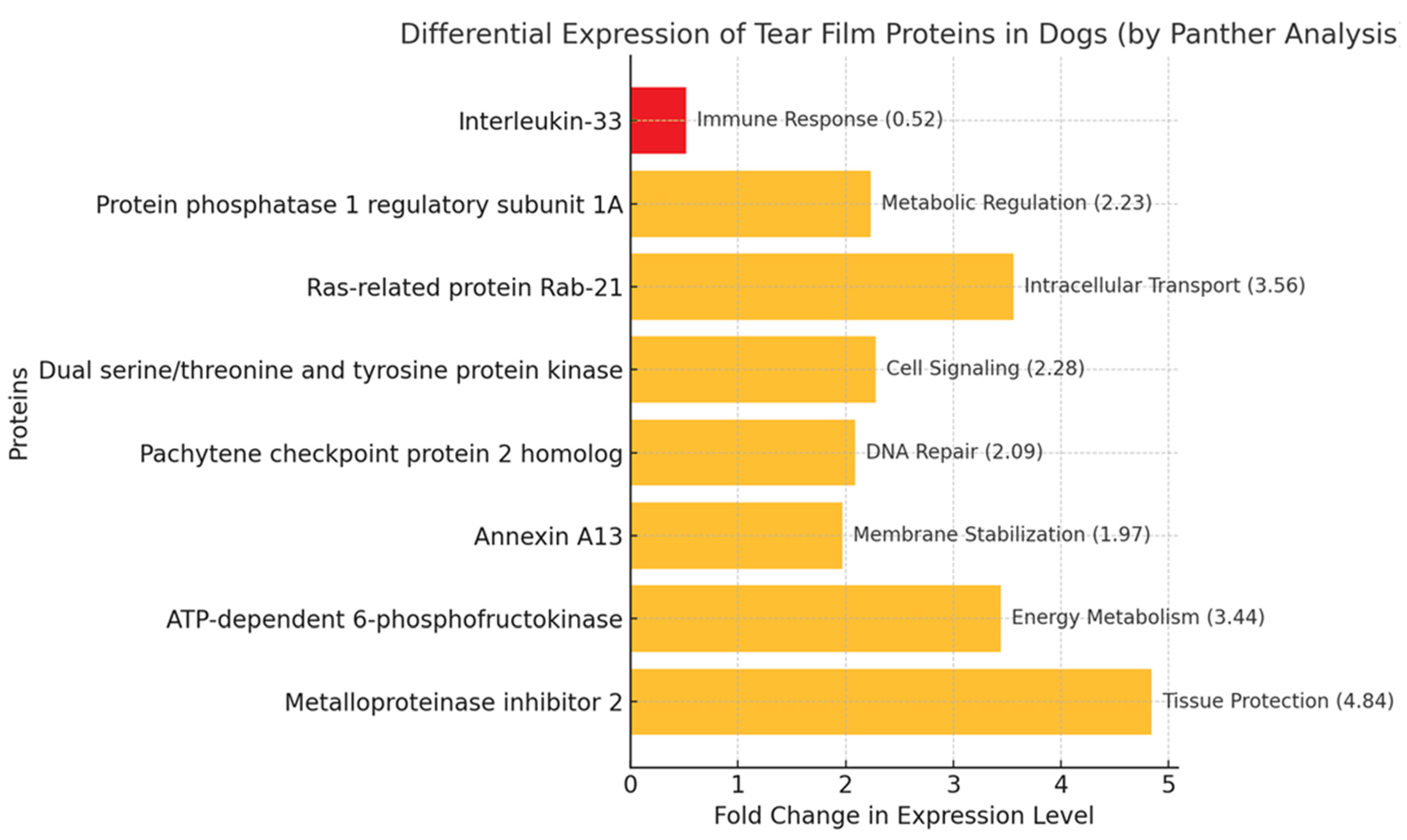 Differential Expression of Tear Film Proteins in Dogs (by Panther Analysis

Proteins

Interleukin-33
Immune Response (0.52)

Protein phosphatase 1 regulatory subunit 1A
Metabolic Regulation (2.23)

Ras-related protein Rab-21
Intracellular Transport (3.56)

Dual serine/threonine and tyrosine protein kinase
Cell Signaling (2.28)

Pachytene checkpoint protein 2 homolog
DNA Repair (2.09)

Annexin A13
Membrane Stabilization (1.97)

ATP-dependent 6-phosphofructokinase
Energy Metabolism (3.44)

Metalloproteinase inhibitor 2
Tissue Protection (4.84)

0 1 2 3 4 5

Fold Change in Expression Level